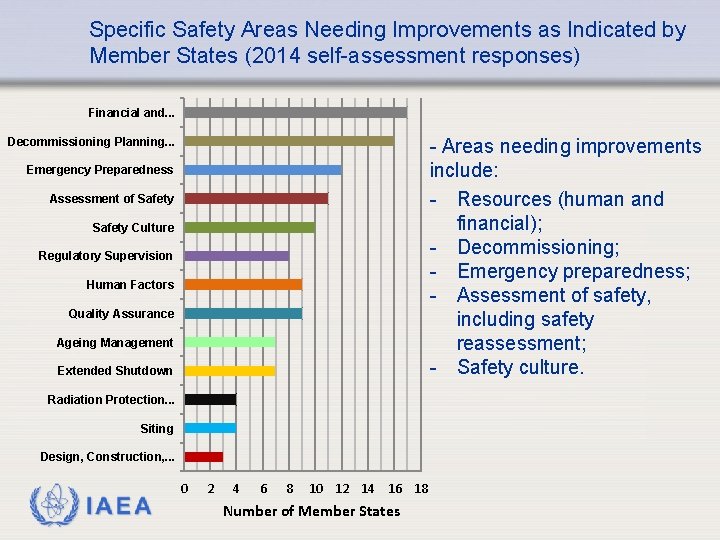 Specific Safety Areas Needing Improvements as Indicated by Member States (2014 self-assessment responses)

Financial and...
Decommissioning Planning...
Emergency Preparedness
Assessment of Safety
Safety Culture
Regulatory Supervision
Human Factors
Quality Assurance
Ageing Management
Extended Shutdown
Radiation Protection...
Siting
Design, Construction,...

0 2 4 6 8 10 12 14 16 18

Number of Member States

- Areas needing improvements include:
- Resources (human and financial);
- Decommissioning;
- Emergency preparedness;
- Assessment of safety, including safety reassessment;
- Safety culture.

IAEA